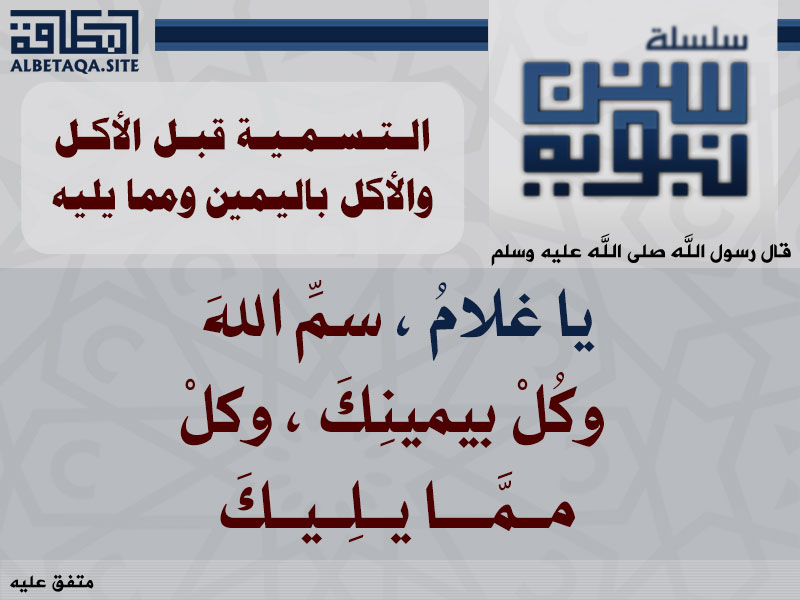 سلسلة
سنن نبوية

البطاقة
ALBETAQA.SITE

التسمية قبل الأكل
والأكل باليمين ومما يليه

قال رسول اللَّه صلى اللَّه عليه وسلم

يا غلامُ ، سمِّ اللهَ
وكُلْ بيمينِكَ ، وكلْ
ممَّا يلِيكَ

متفق عليه